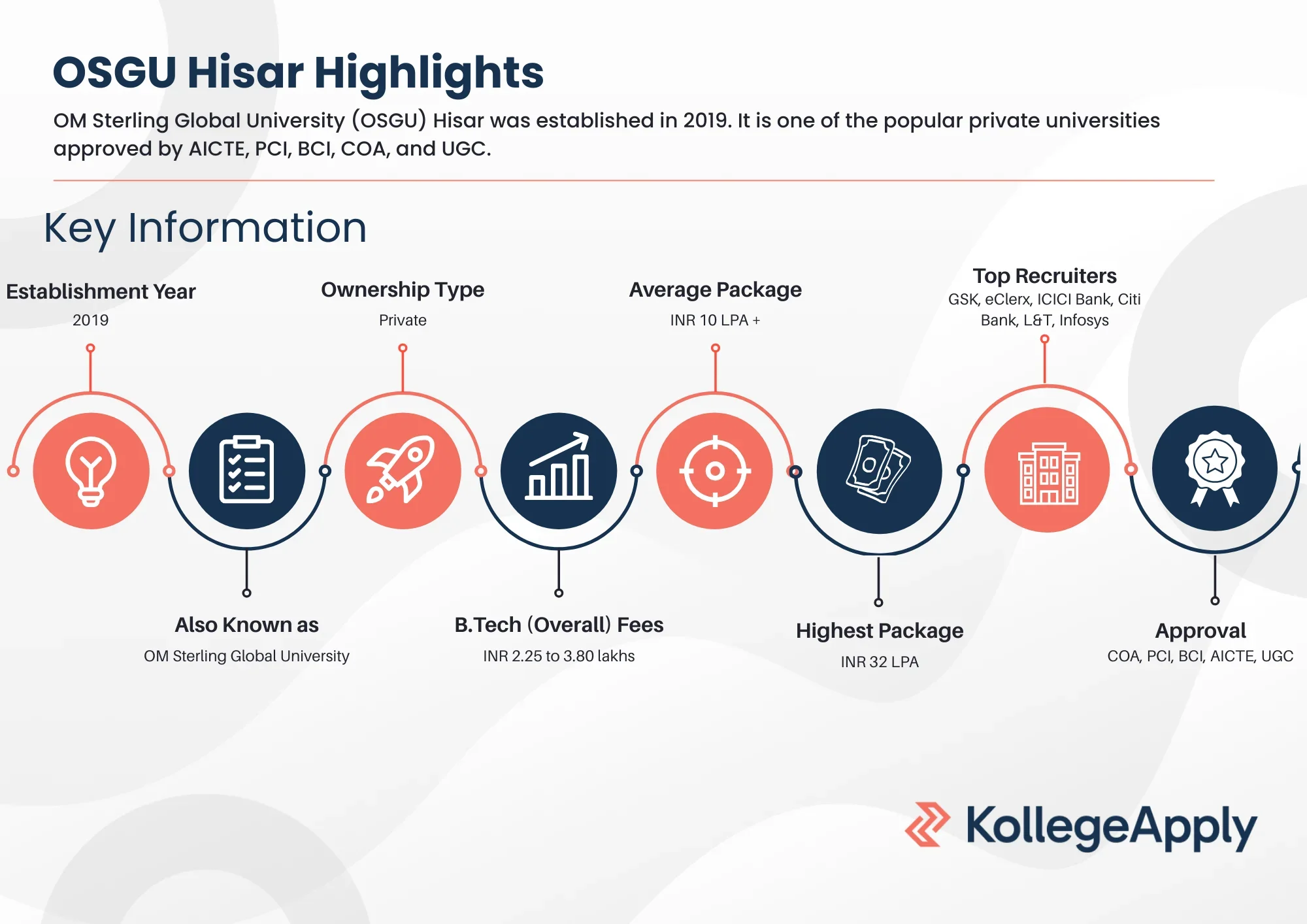 OSGU Hisar Highlights

OM Sterling Global University (OSGU) Hisar was established in 2019. It is one of the popular private universities approved by AICTE, PCI, BCI, COA, and UGC.

Key Information

Establishment Year
2019

Ownership Type
Private

Average Package
INR 10 LPA +

Top Recruiters
GSK, eClerx, ICICI Bank, Citi Bank, L&T, Infosys

Also Known as
OM Sterling Global University

B.Tech (Overall) Fees
INR 2.25 to 3.80 lakhs

Highest Package
INR 32 LPA

Approval
COA, PCI, BCI, AICTE, UGC

KollegeApply